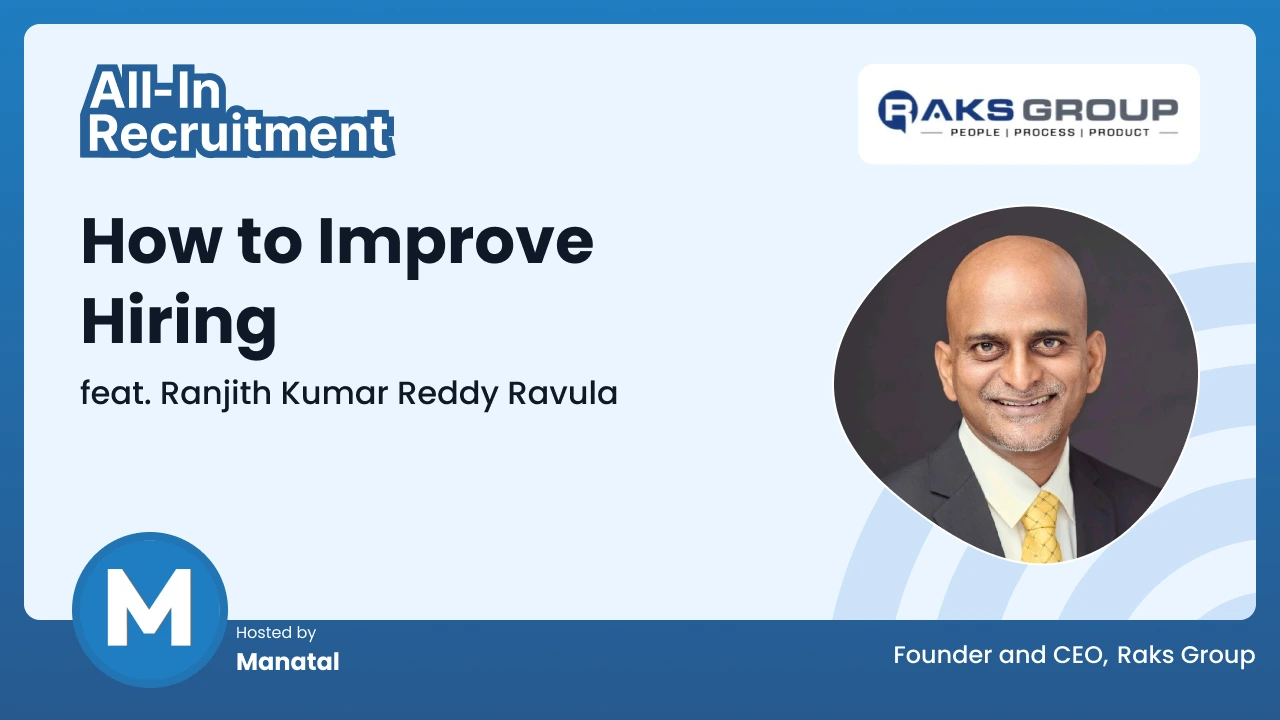 All-In Recruitment

RAKS GROUP
PEOPLE | PROCESS | PRODUCT

How to Improve Hiring

feat. Ranjith Kumar Reddy Ravula

M

Hosted by
Manatal

Founder and CEO, Raks Group